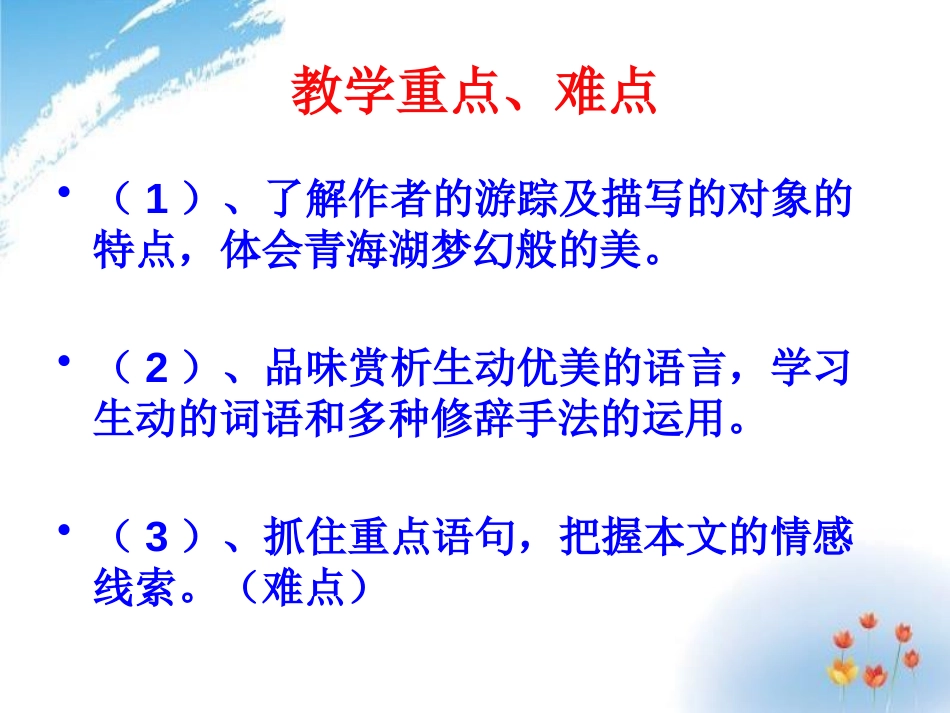 教学重点、难点

• （1）、了解作者的游踪及描写的对象的特点，体会青海湖梦幻般的美。

• （2）、品味赏析生动优美的语言，学习生动的词语和多种修辞手法的运用。

• （3）、抓住重点语句，把握本文的情感线索。（难点）